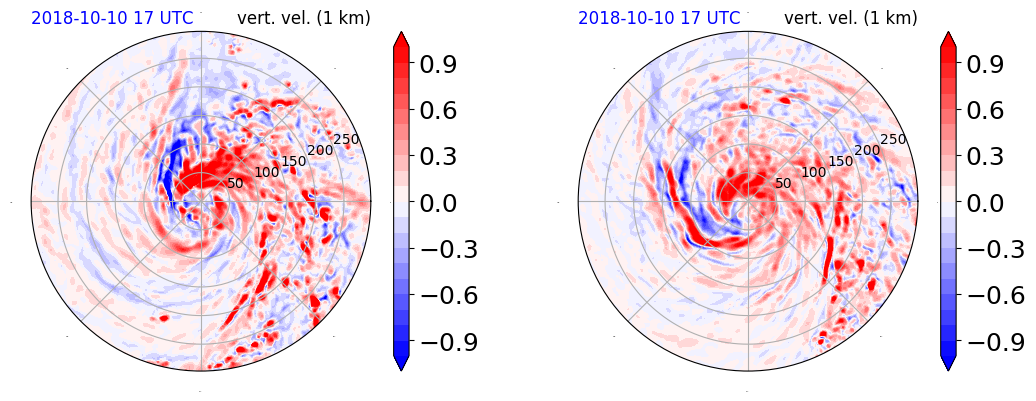 2018-10-10 17 UTC vert. vel. (1 km)

50 100 150 200 250

0.9
0.6
0.3
0.0
−0.3
−0.6
−0.9

2018-10-10 17 UTC vert. vel. (1 km)

50 100 150 200 250

0.9
0.6
0.3
0.0
−0.3
−0.6
−0.9